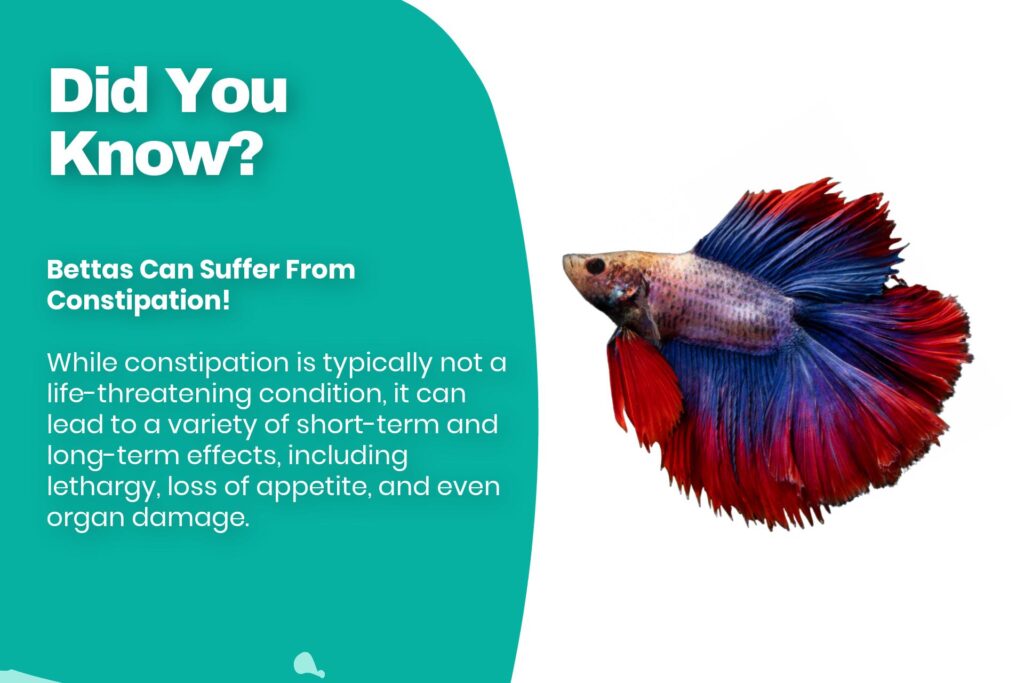 Did You Know?

Bettas Can Suffer From Constipation!

While constipation is typically not a life-threatening condition, it can lead to a variety of short-term and long-term effects, including lethargy, loss of appetite, and even organ damage.